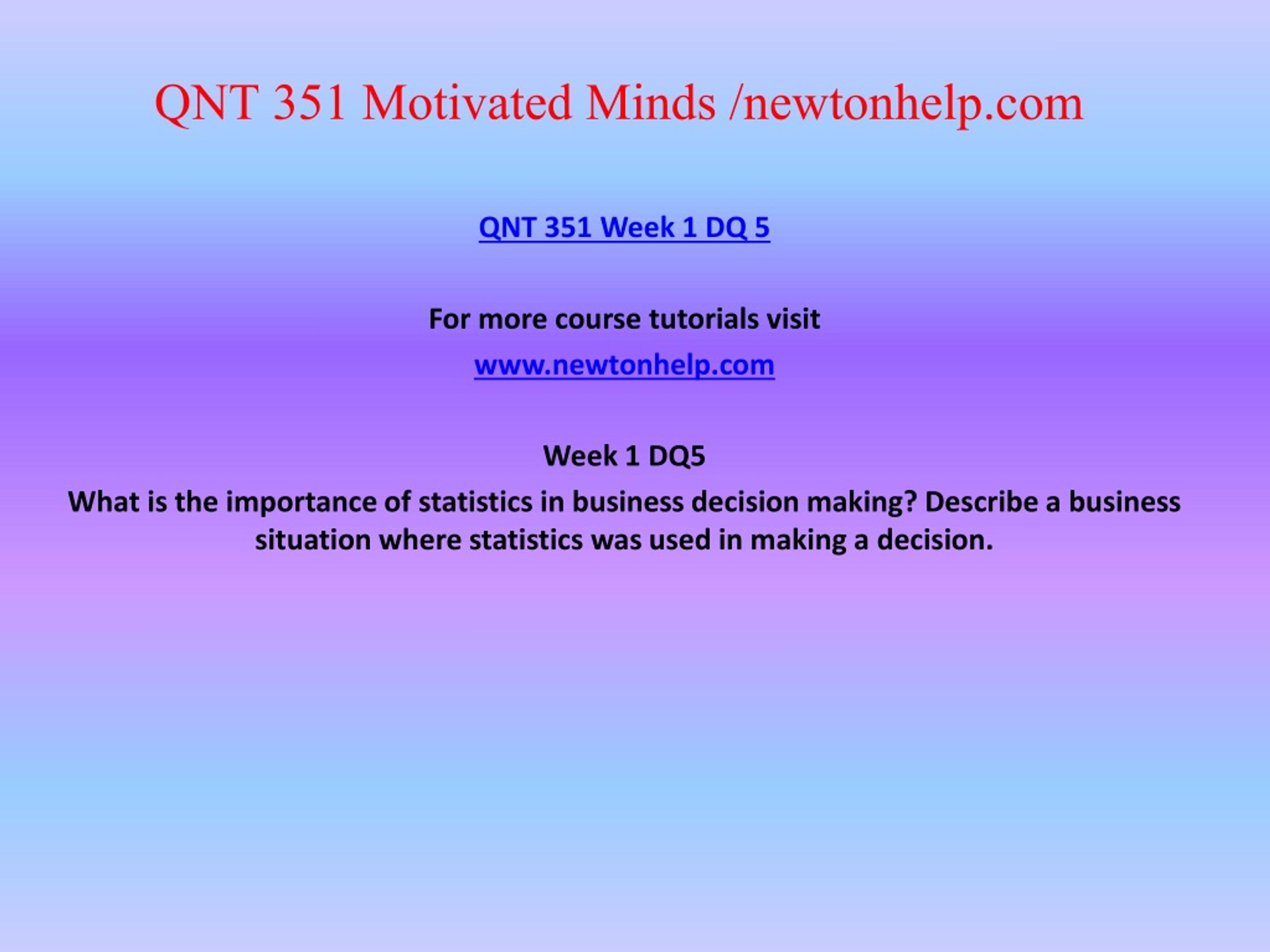 QNT 351 Motivated Minds /newtonhelp.com

QNT 351 Week 1 DQ 5

For more course tutorials visit

www.newtonhelp.com

Week 1 DQ5

What is the importance of statistics in business decision making? Describe a business situation where statistics was used in making a decision.